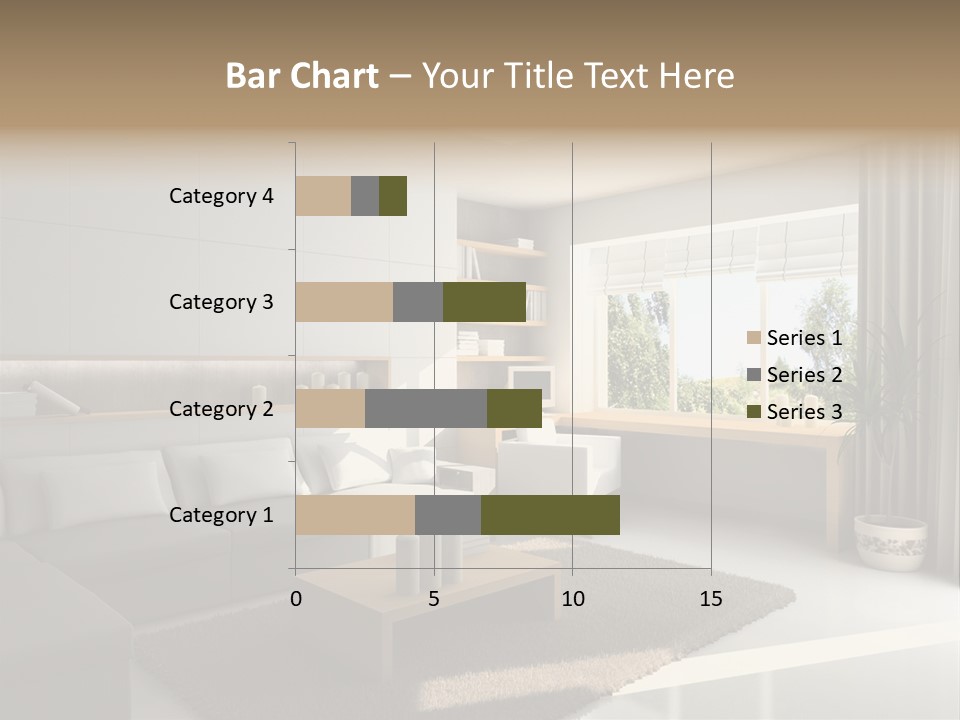 Bar Chart – Your Title Text Here

Category 4
Category 3
Category 2
Category 1

0
5
10
15

Series 1
Series 2
Series 3